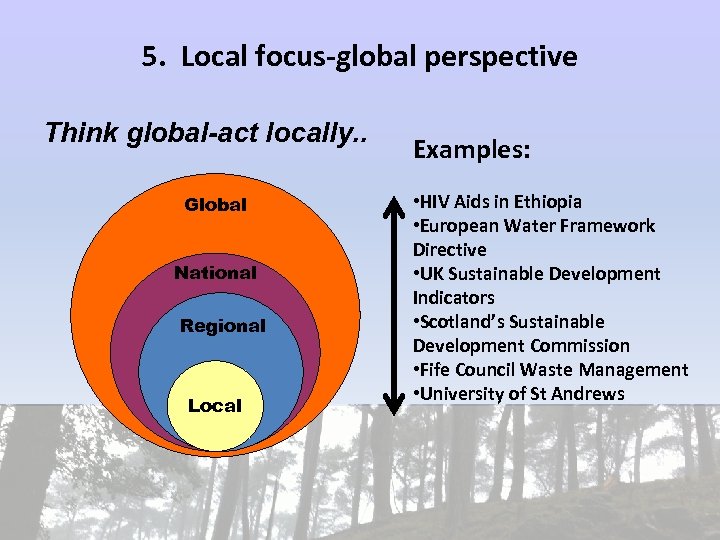 5. Local focus-global perspective

Think global-act locally..

Global

National

Regional

Local

Examples:

•HIV Aids in Ethiopia
•European Water Framework Directive
•UK Sustainable Development Indicators
•Scotland's Sustainable Development Commission
•Fife Council Waste Management
•University of St Andrews